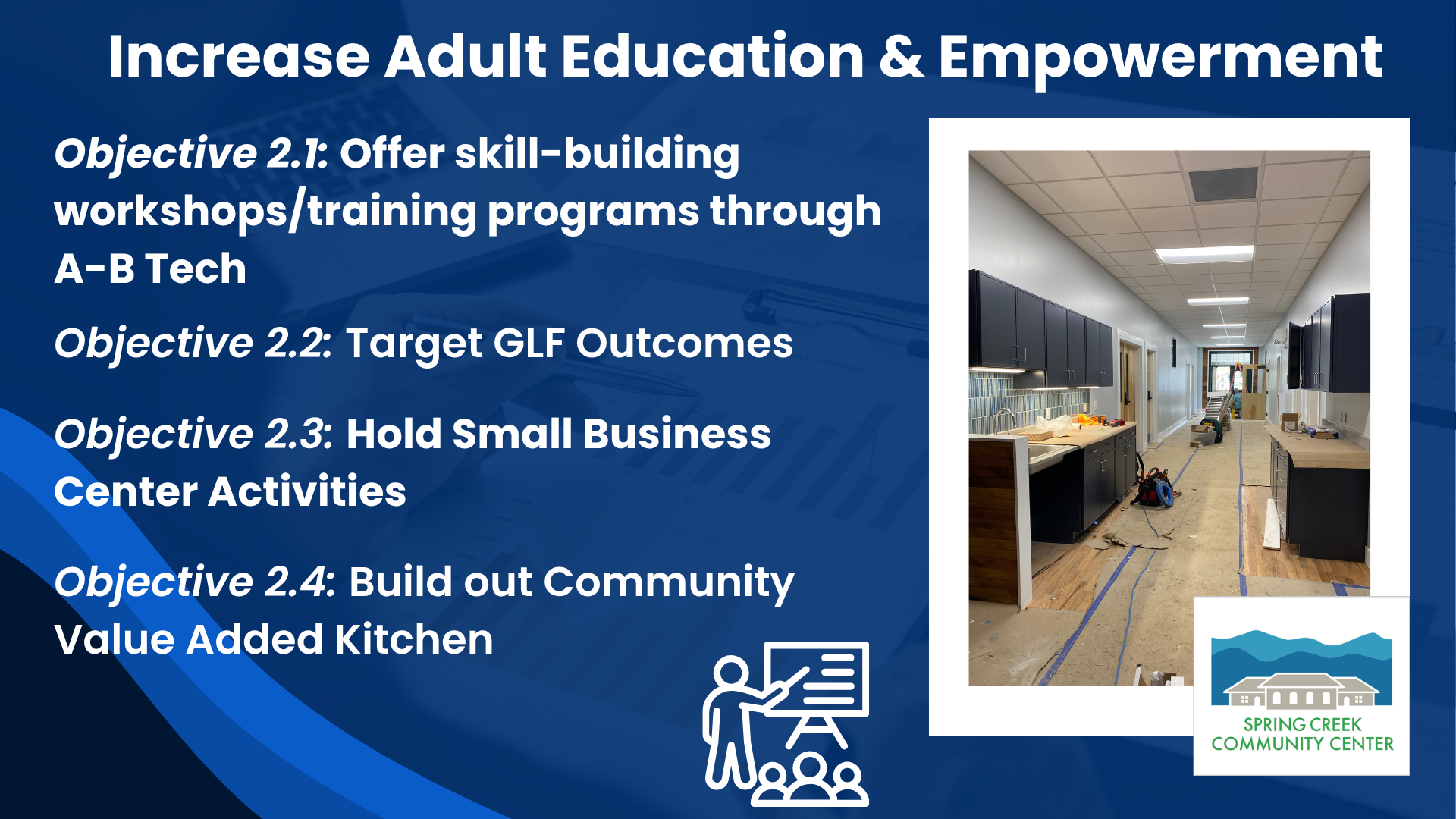 Increase Adult Education & Empowerment

Objective 2.1: Offer skill-building workshops/training programs through A-B Tech

Objective 2.2: Target GLF Outcomes

Objective 2.3: Hold Small Business Center Activities

Objective 2.4: Build out Community Value Added Kitchen

SPRING CREEK COMMUNITY CENTER